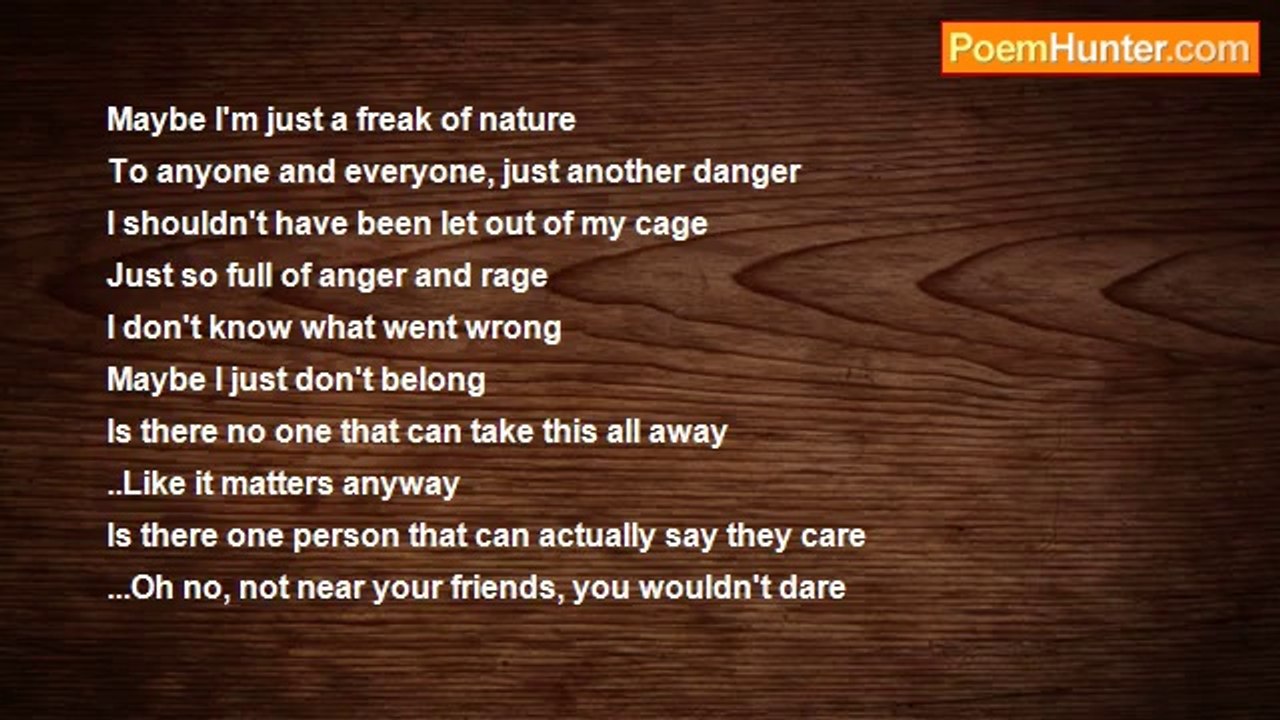 PoemHunter.com

Maybe I'm just a freak of nature
To anyone and everyone, just another danger
I shouldn't have been let out of my cage
Just so full of anger and rage
I don't know what went wrong
Maybe I just don't belong
Is there no one that can take this all away
..Like it matters anyway
Is there one person that can actually say they care
...Oh no, not near your friends, you wouldn't dare